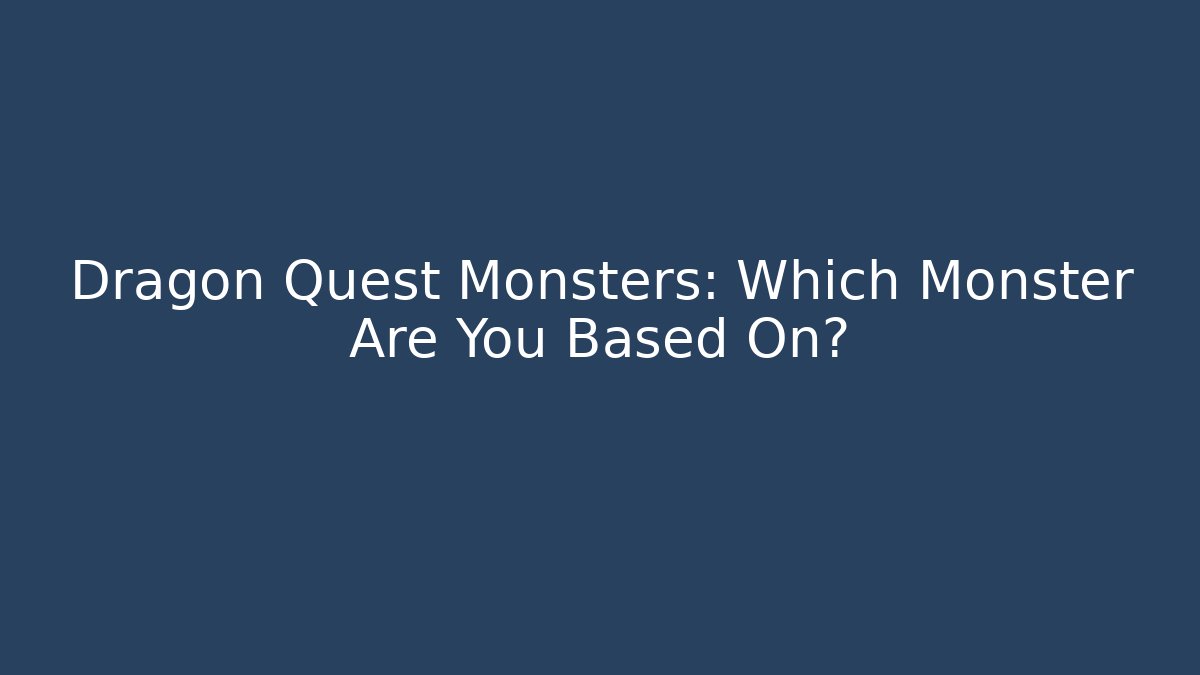 Dragon Quest Monsters: Which Monster Are You Based On?